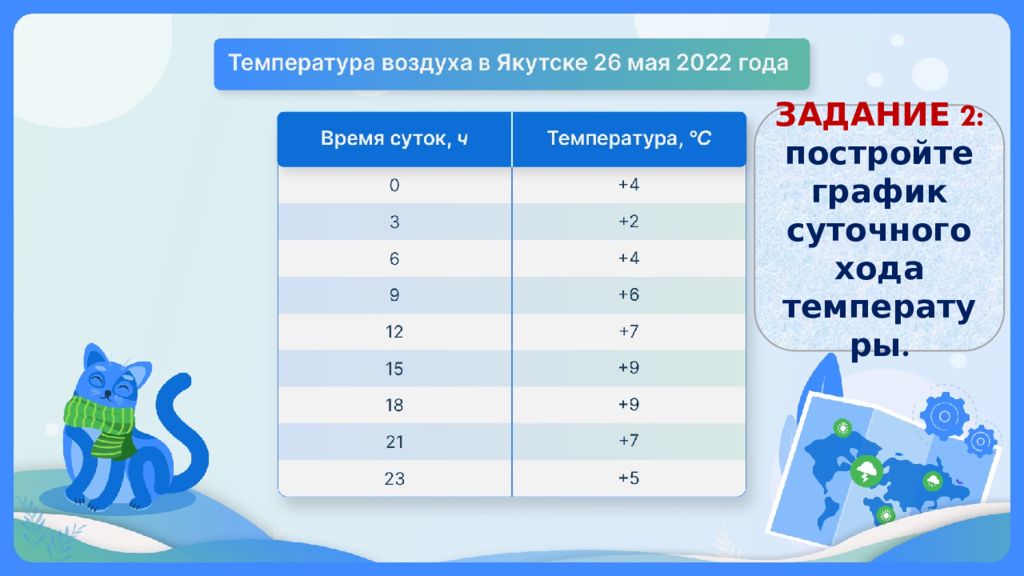 Температура воздуха в Якутске 26 мая 2022 года

| Время суток, ч | Температура, °C |
|---|---|
| 0 | +4 |
| 3 | +2 |
| 6 | +4 |
| 9 | +6 |
| 12 | +7 |
| 15 | +9 |
| 18 | +9 |
| 21 | +7 |
| 23 | +5 |

ЗАДАНИЕ 2: постройте график суточного хода температуры.